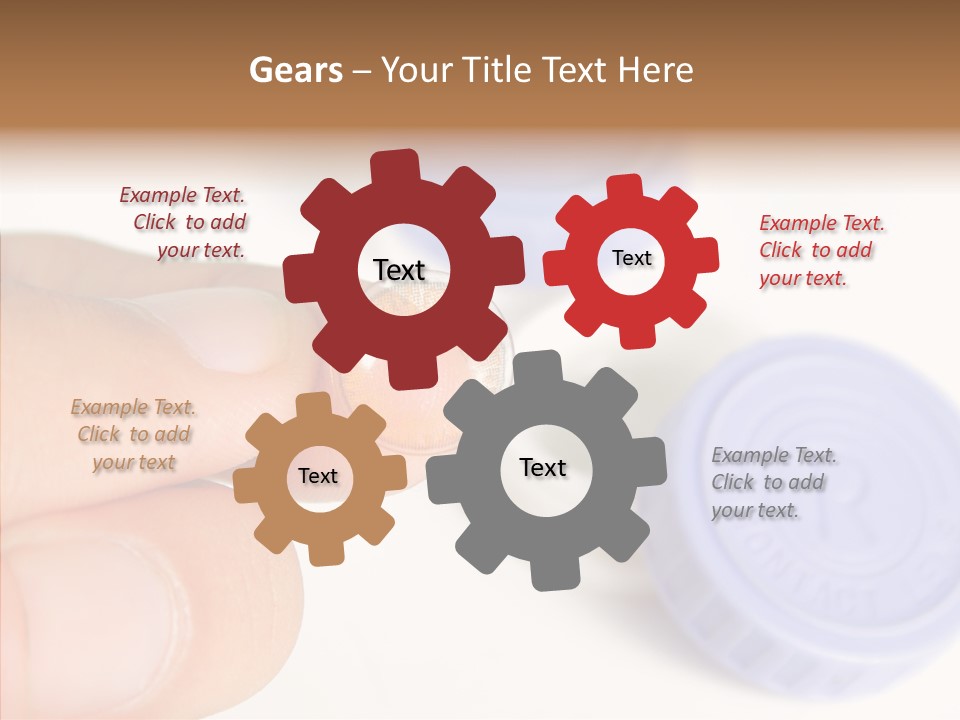 Gears – Your Title Text Here

Example Text. Click to add your text.

Text

Text

Example Text. Click to add your text.

Example Text. Click to add your text

Text

Text

Example Text. Click to add your text.